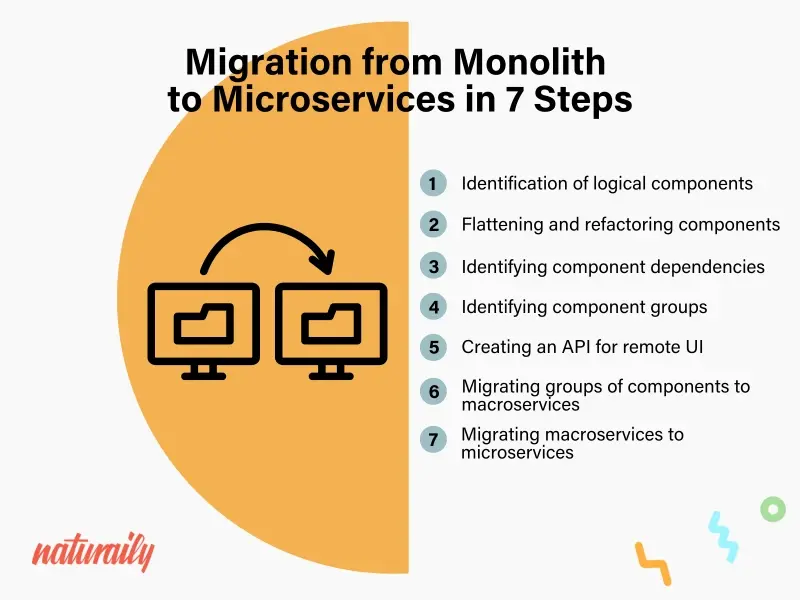 Migration from Monolith to Microservices in 7 Steps

1 Identification of logical components

2 Flattening and refactoring components

3 Identifying component dependencies

4 Identifying component groups

5 Creating an API for remote UI

6 Migrating groups of components to macroservices

7 Migrating macroservices to microservices

naturaily